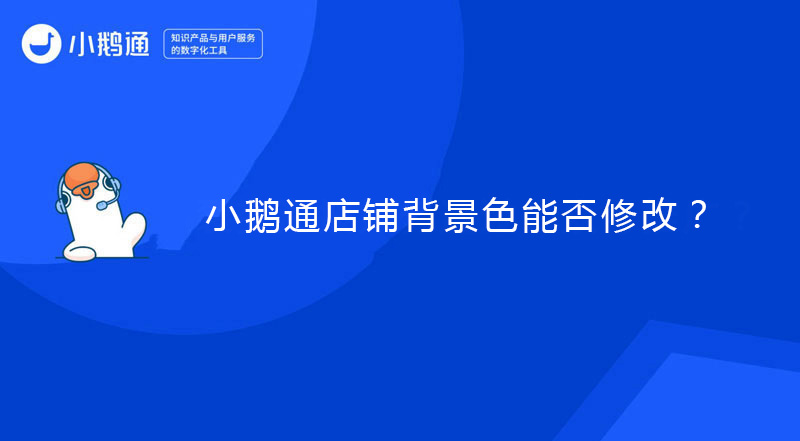 小鹅通

知识产品与用户服务的数字化工具

小鹅通店铺背景色能否修改？